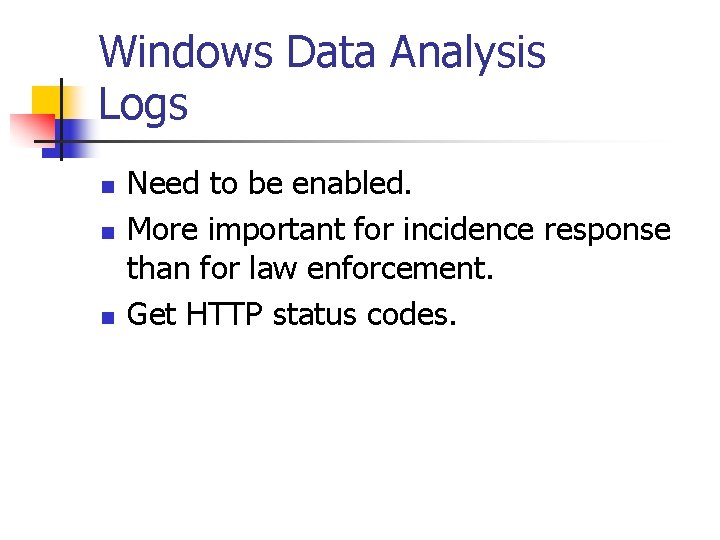 Windows Data Analysis
Logs

- Need to be enabled.
- More important for incidence response than for law enforcement.
- Get HTTP status codes.